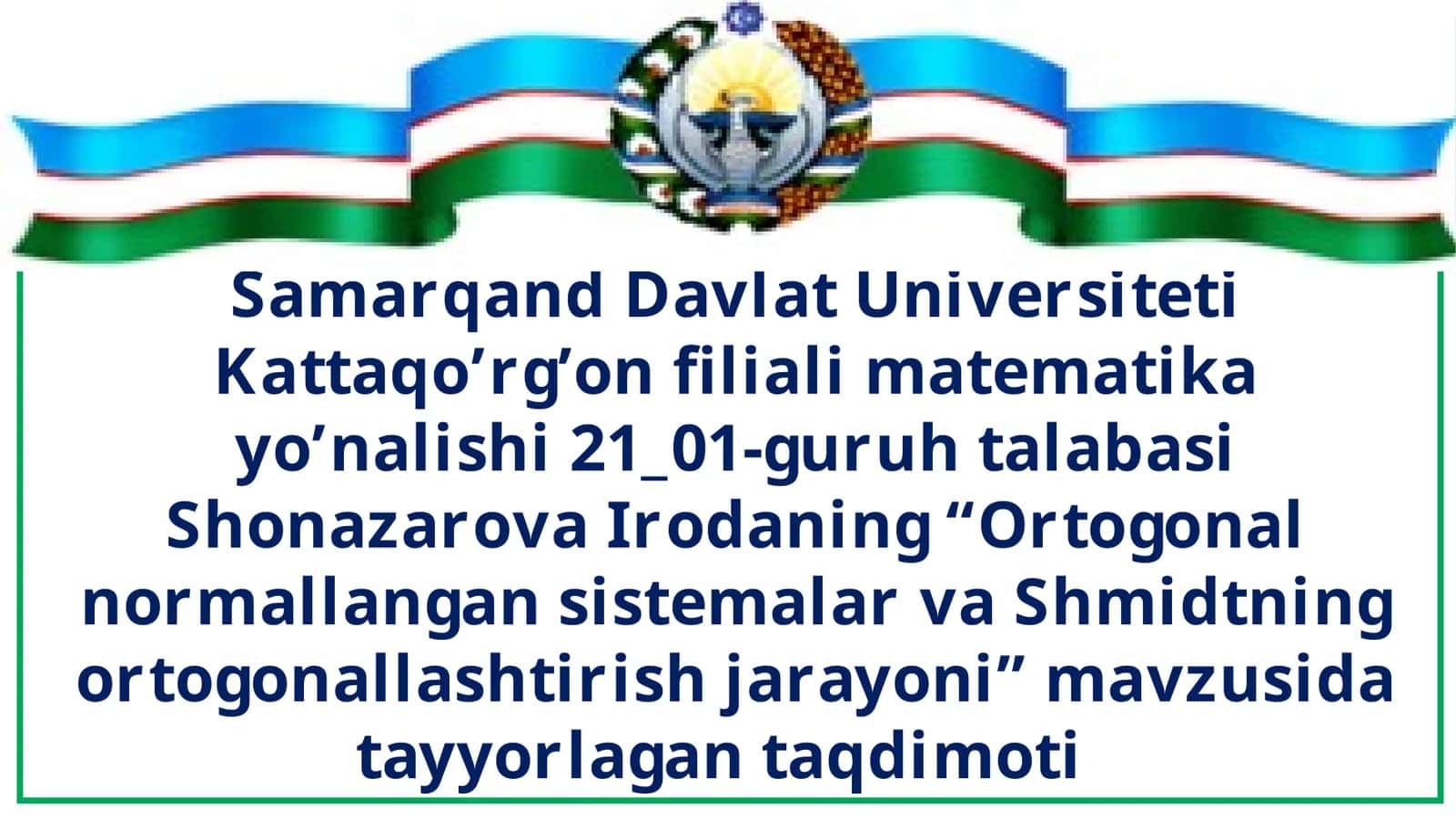 Samarqand Davlat Universiteti Kattaqo'rg'on filiali matematika yo'nalishi 21_01-guruh talabasi Shonazarova Irodaning "Ortogonal normallangan sistemalar va Shmidtning ortogonallashtirish jarayoni" mavzusida tayyorlagan taqdimoti